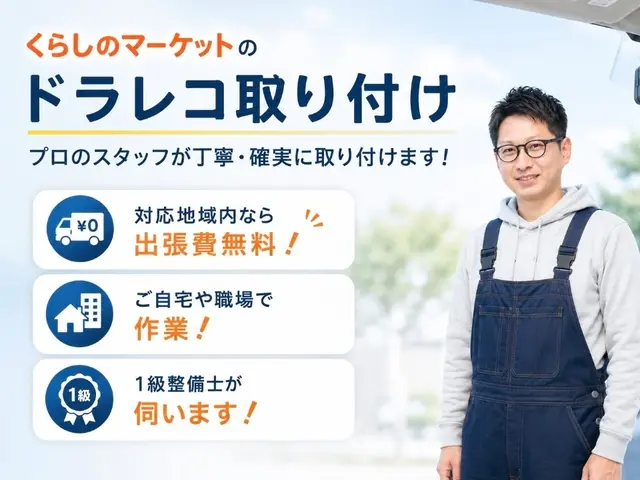 くらしのマーケットの
ドラレコ取り付け

プロのスタッフが丁寧・確実に取り付けます！

¥0
対応地域内なら
出張費無料！

ご自宅や職場で
作業！

1級
1級整備士が
伺います！